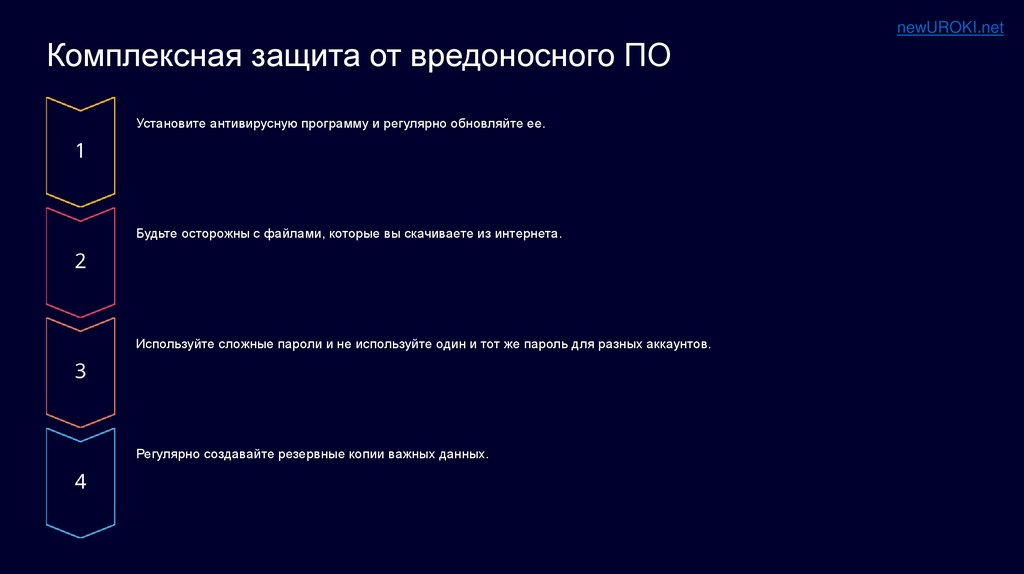 newUROKI.net

Комплексная защита от вредоносного ПО

1

Установите антивирусную программу и регулярно обновляйте ее.

2

Будьте осторожны с файлами, которые вы скачиваете из интернета.

3

Используйте сложные пароли и не используйте один и тот же пароль для разных аккаунтов.

4

Регулярно создавайте резервные копии важных данных.